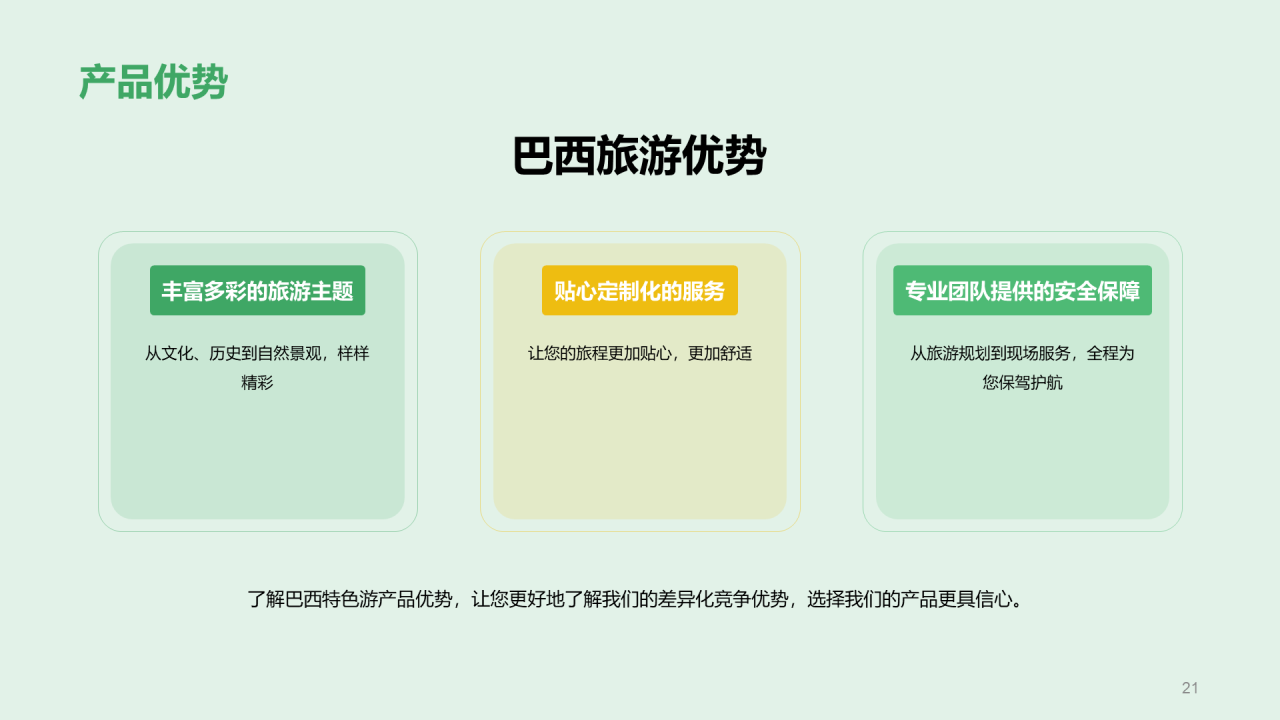 产品优势

巴西旅游优势

丰富多彩的旅游主题

从文化、历史到自然景观，样样精彩

贴心定制化的服务

让您的旅程更加贴心，更加舒适

专业团队提供的安全保障

从旅游规划到现场服务，全程为您保驾护航

了解巴西特色游产品优势，让您更好地了解我们的差异化竞争优势，选择我们的产品更具信心。

21